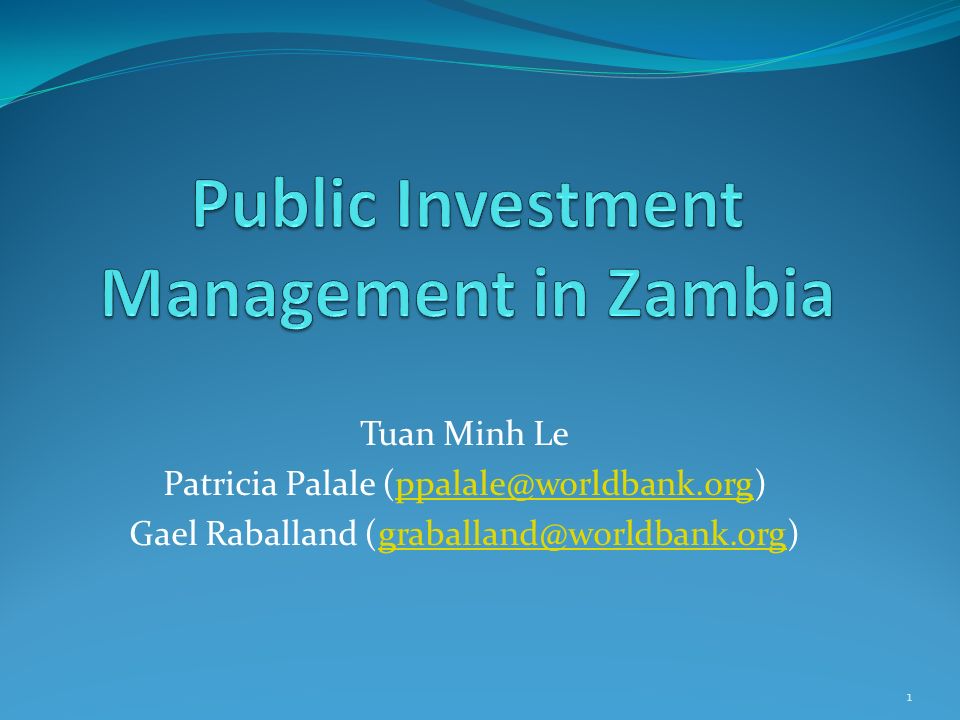 Public Investment Management in Zambia

Tuan Minh Le
Patricia Palale (ppalale@worldbank.org)
Gael Raballand (graballand@worldbank.org)

1